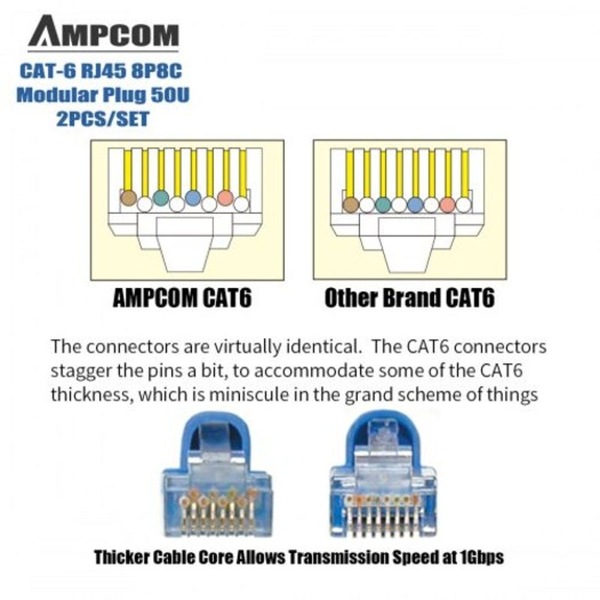 AMPCOM

CAT-6 RJ45 8P8C Modular Plug 50U 2PCS/SET

AMPCOM CAT6

Other Brand CAT6

The connectors are virtually identical. The CAT6 connectors stagger the pins a bit, to accommodate some of the CAT6 thickness, which is miniscule in the grand scheme of things

Thicker Cable Core Allows Transmission Speed at 1Gbps